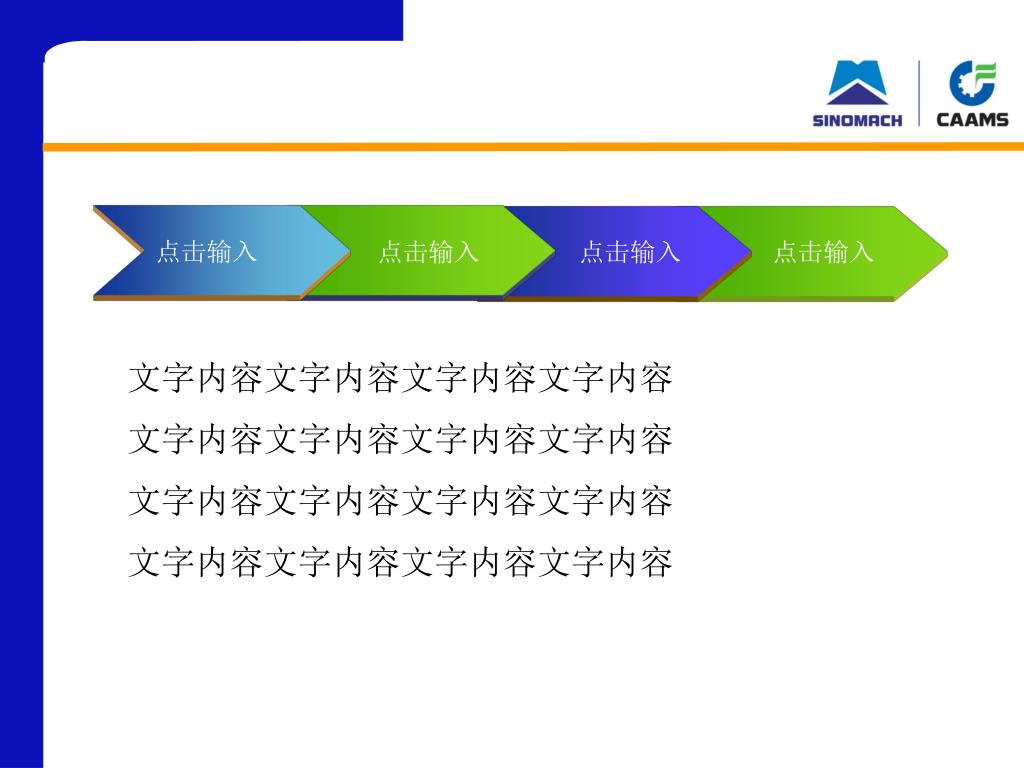 SINOMACH CAAMS

点击输入 点击输入 点击输入 点击输入

文字内容文字内容文字内容文字内容
文字内容文字内容文字内容文字内容
文字内容文字内容文字内容文字内容
文字内容文字内容文字内容文字内容